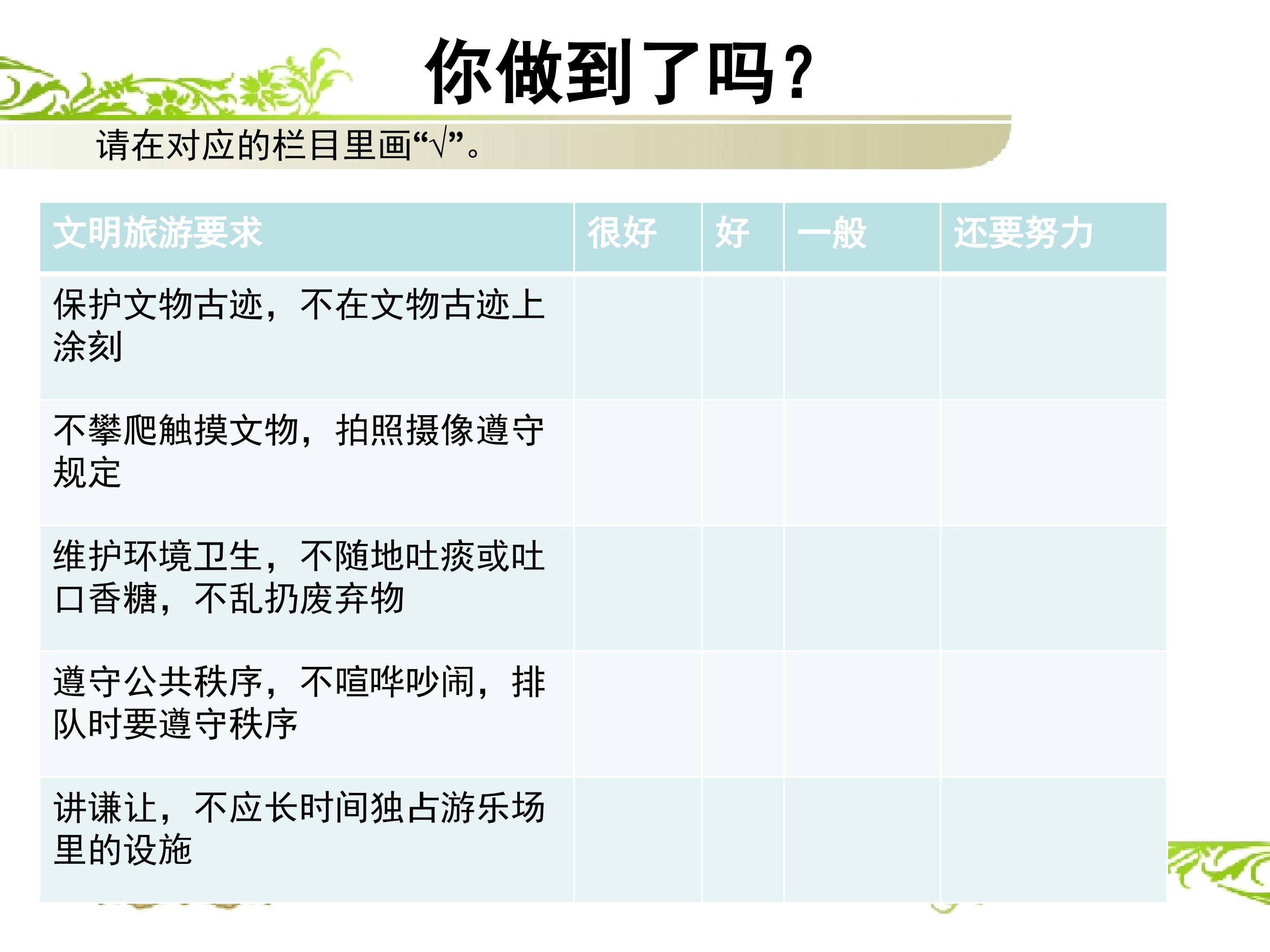 你做到了吗？

请在对应的栏目里画“√”。

| 文明旅游要求 | 很好 | 好 | 一般 | 还要努力 |
|---|---|---|---|---|
| 保护文物古迹，不在文物古迹上涂刻 | | | | |
| 不攀爬触摸文物，拍照摄像遵守规定 | | | | |
| 维护环境卫生，不随地吐痰或吐口香糖，不乱扔废弃物 | | | | |
| 遵守公共秩序，不喧哗吵闹，排队时要遵守秩序 | | | | |
| 讲谦让，不应长时间独占游乐场里的设施 | | | | |